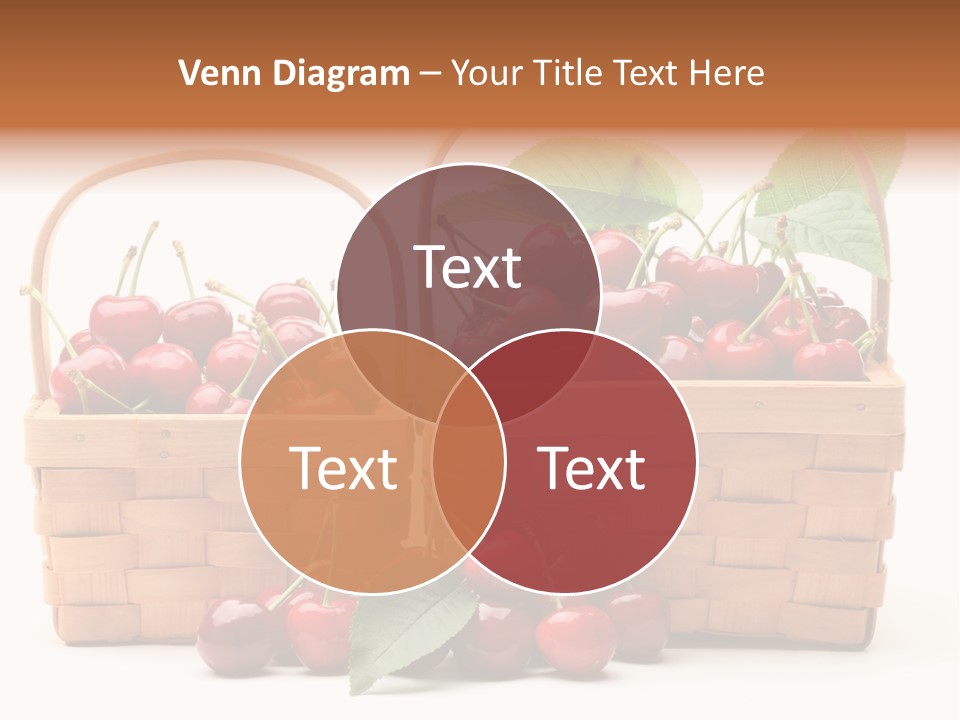 Venn Diagram – Your Title Text Here

Text

Text

Text